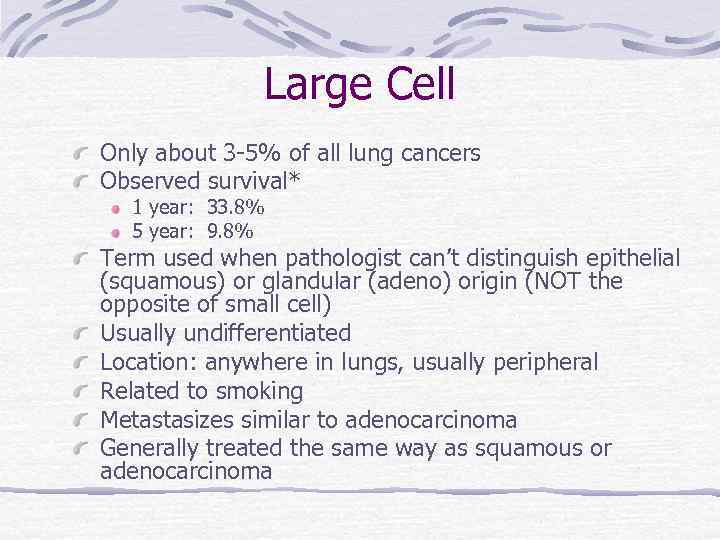 Large Cell

Only about 3-5% of all lung cancers
Observed survival*
1 year: 33.8%
5 year: 9.8%
Term used when pathologist can't distinguish epithelial (squamous) or glandular (adeno) origin (NOT the opposite of small cell)
Usually undifferentiated
Location: anywhere in lungs, usually peripheral
Related to smoking
Metastasizes similar to adenocarcinoma
Generally treated the same way as squamous or adenocarcinoma